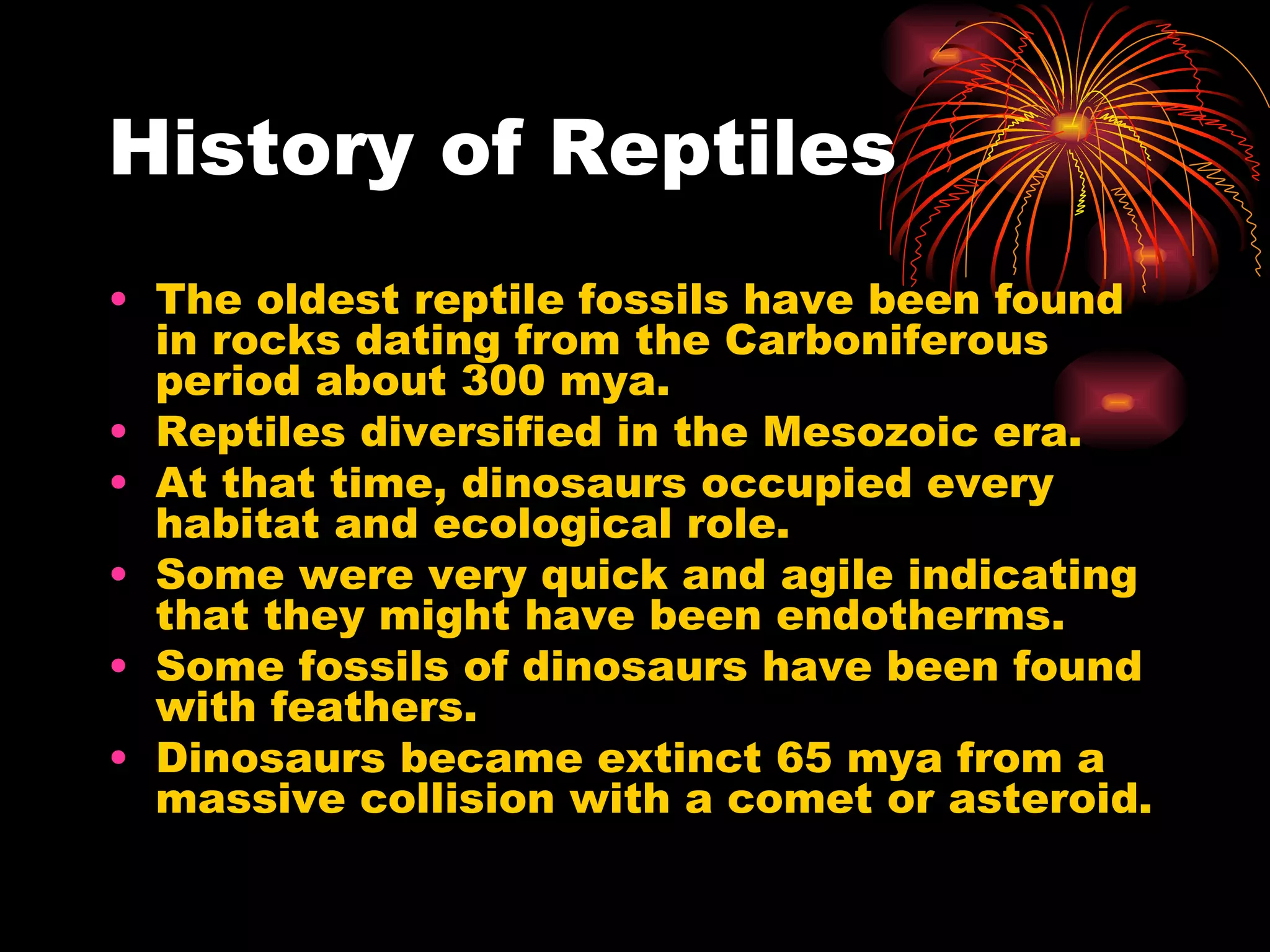 History of Reptiles

• The oldest reptile fossils have been found in rocks dating from the Carboniferous period about 300 mya.
• Reptiles diversified in the Mesozoic era.
• At that time, dinosaurs occupied every habitat and ecological role.
• Some were very quick and agile indicating that they might have been endotherms.
• Some fossils of dinosaurs have been found with feathers.
• Dinosaurs became extinct 65 mya from a massive collision with a comet or asteroid.